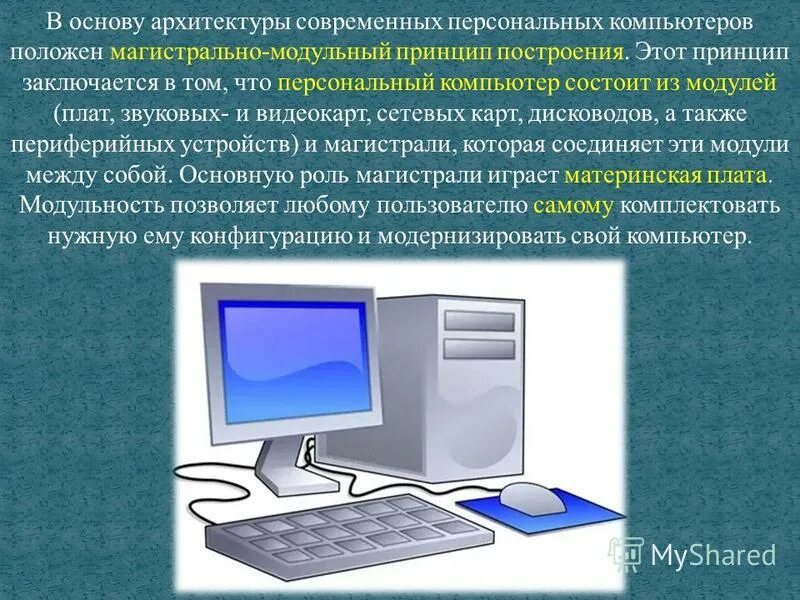 В основу архитектуры современных персональных компьютеров положен магистрально-модульный принцип построения. Этот принцип заключается в том, что персональный компьютер состоит из модулей (плат, звуковых- и видеокарт, сетевых карт, дисководов, а также периферийных устройств) и магистрали, которая соединяет эти модули между собой. Основную роль магистрали играет материнская плата. Модульность позволяет любому пользователю самому комплектовать нужную ему конфигурацию и модернизировать свой компьютер.

MyShared